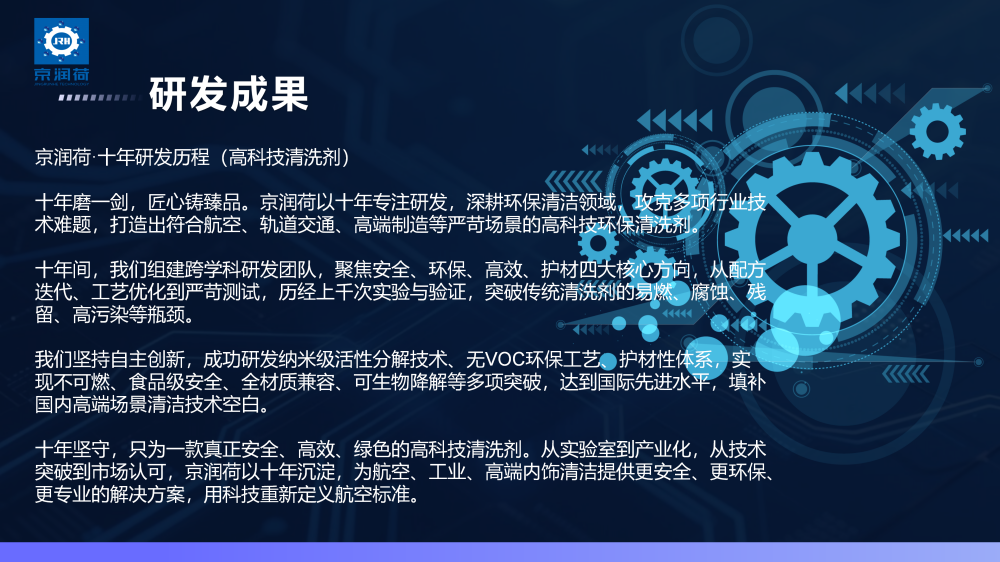 RH
京润荷

研发成果

京润荷·十年研发历程（高科技清洗剂）

十年磨一剑，匠心铸臻品。京润荷以十年专注研发，深耕环保清洁领域，攻克多项行业技术难题，打造出符合航空、轨道交通、高端制造等严苛场景的高科技环保清洗剂。

十年间，我们组建跨学科研发团队，聚焦安全、环保、高效、护材四大核心方向，从配方迭代、工艺优化到严苛测试，历经上千次实验与验证，突破传统清洗剂的易燃、腐蚀、残留、高污染等瓶颈。

我们坚持自主创新，成功研发纳米级活性分解技术、无VOC环保工艺、护材性体系，实现不可燃、食品级安全、全材质兼容、可生物降解等多项突破，达到国际先进水平，填补国内高端场景清洁技术空白。

十年坚守，只为一款真正安全、高效、绿色的高科技清洗剂。从实验室到产业化，从技术突破到市场认可，京润荷以十年沉淀，为航空、工业、高端内饰清洁提供更安全、更环保、更专业的解决方案，用科技重新定义航空标准。